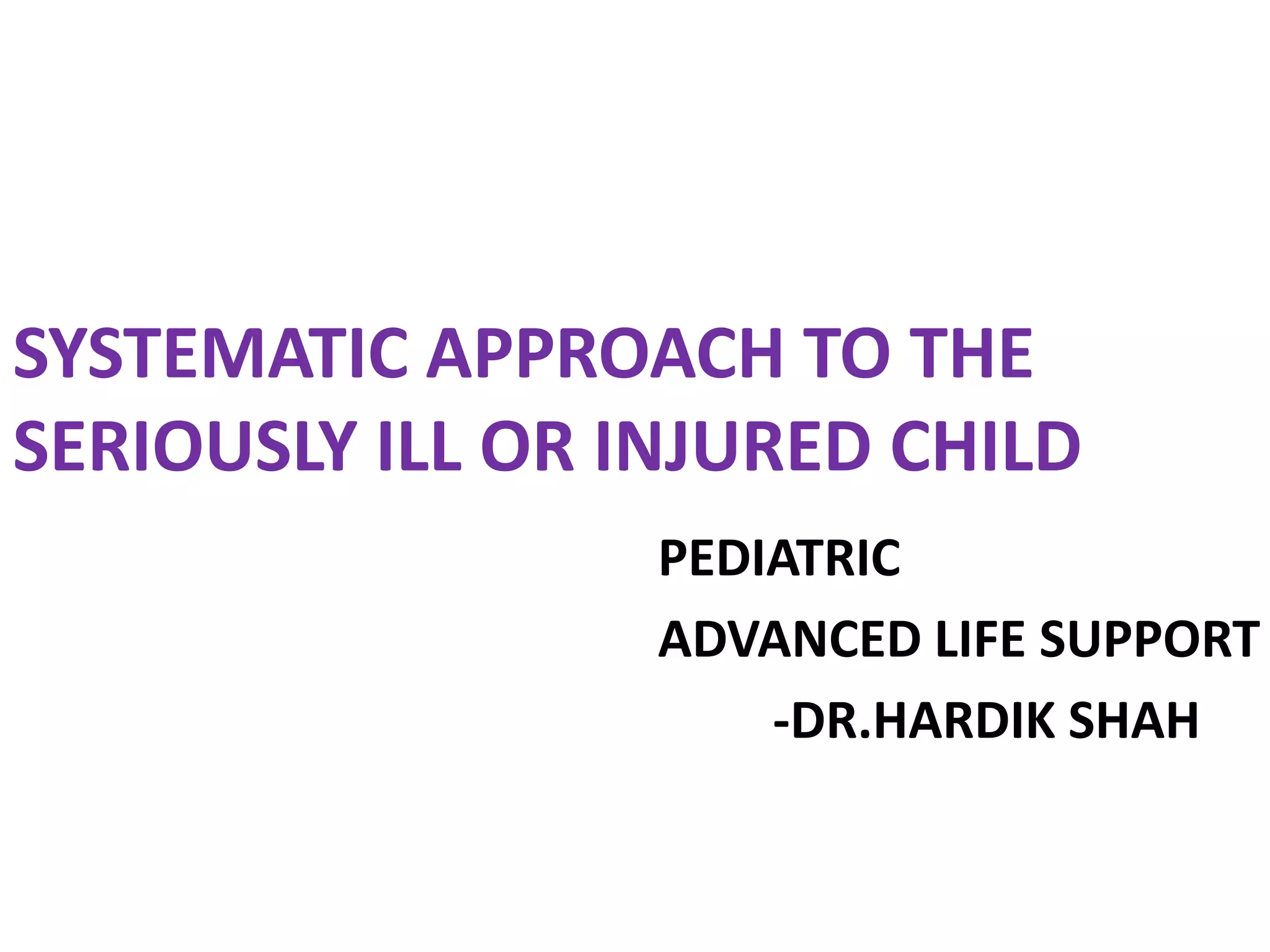 SYSTEMATIC APPROACH TO THE SERIOUSLY ILL OR INJURED CHILD

PEDIATRIC

ADVANCED LIFE SUPPORT

-DR.HARDIK SHAH